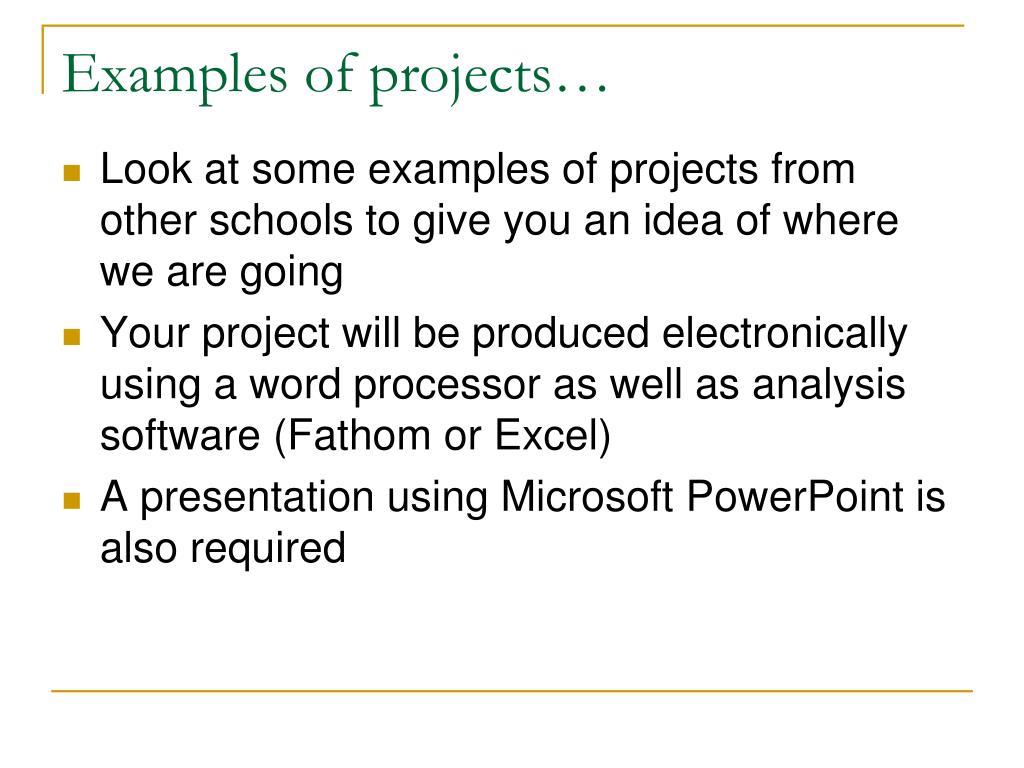 Examples of projects…

- Look at some examples of projects from other schools to give you an idea of where we are going
- Your project will be produced electronically using a word processor as well as analysis software (Fathom or Excel)
- A presentation using Microsoft PowerPoint is also required